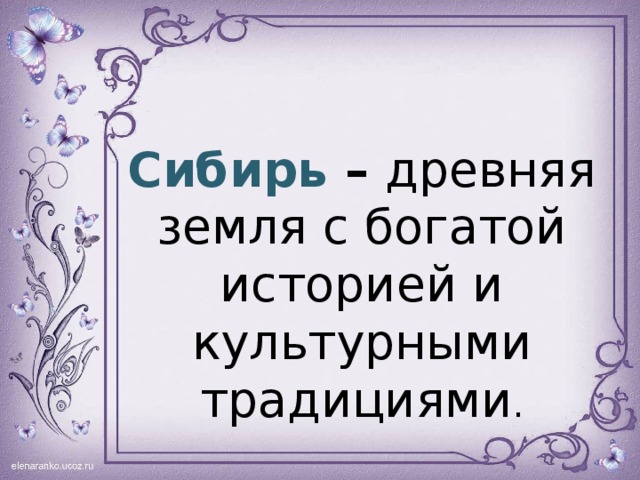 Сибирь – древняя земля с богатой историей и культурными традициями.

elenaranko.ucoz.ru